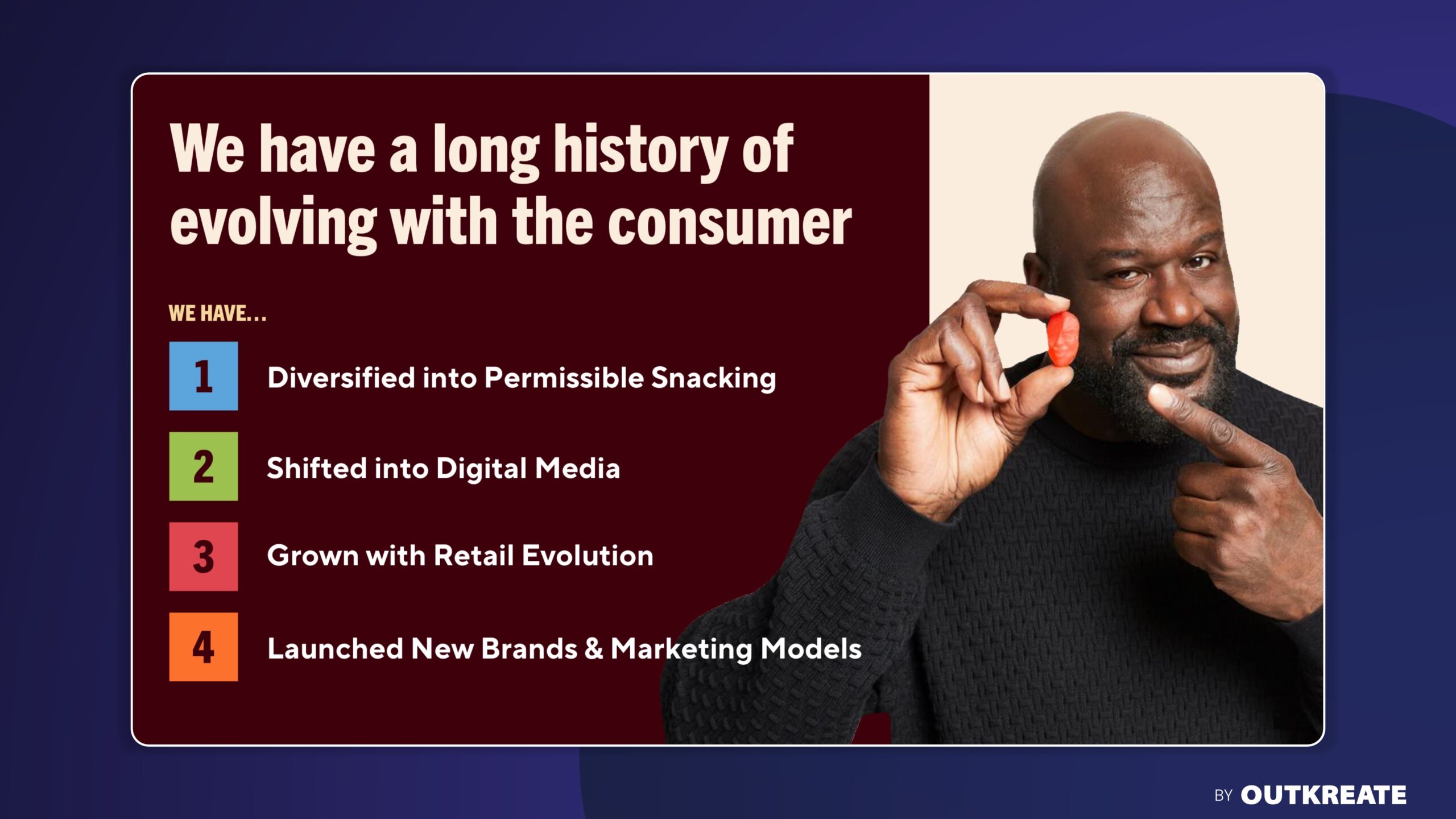 We have a long history of evolving with the consumer

WE HAVE...

1 Diversified into Permissible Snacking

2 Shifted into Digital Media

3 Grown with Retail Evolution

4 Launched New Brands & Marketing Models

BY OUTKREATE